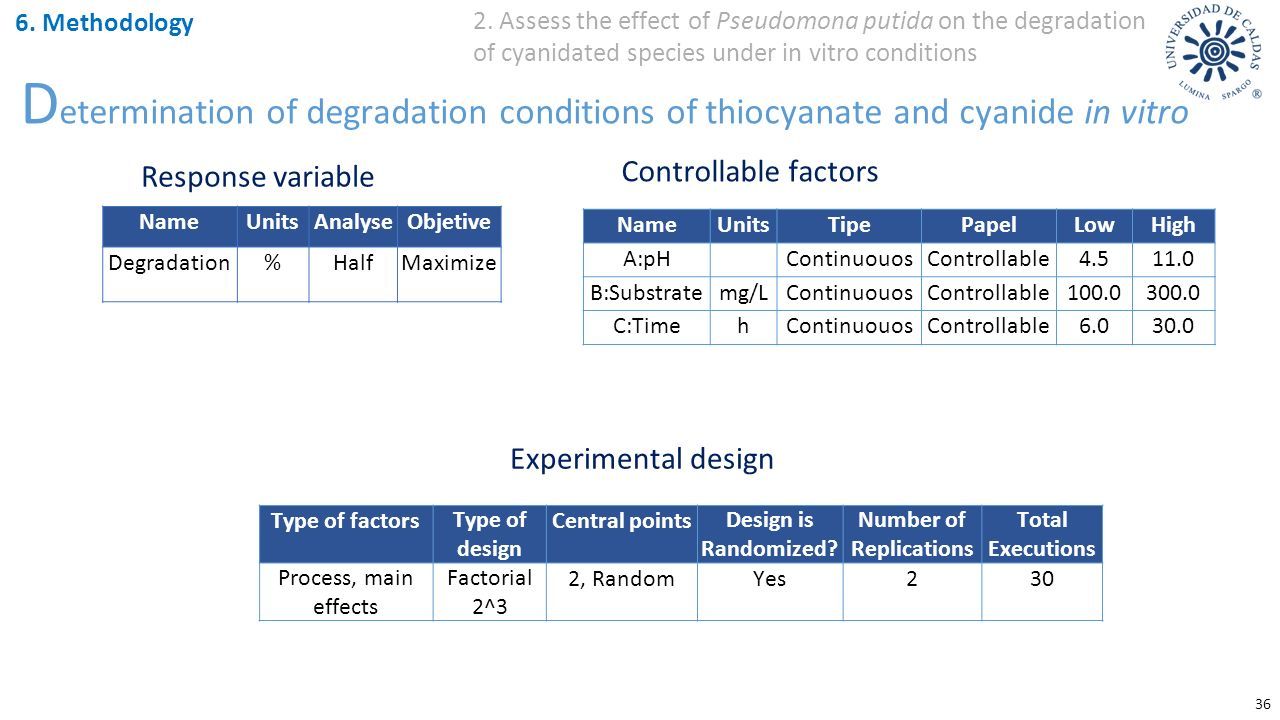 6. Methodology

2. Assess the effect of Pseudomona putida on the degradation of cyanidated species under in vitro conditions

UNIVERSIDAD DE CALDAS
LUMINA SPARGO ®

Determination of degradation conditions of thiocyanate and cyanide in vitro

Response variable

| Name | Units | Analyse | Objetive |
|---|---|---|---|
| Degradation | % | Half | Maximize |

Controllable factors

| Name | Units | Tipe | Papel | Low | High |
|---|---|---|---|---|---|
| A:pH | | Continuouos | Controllable | 4.5 | 11.0 |
| B:Substrate | mg/L | Continuouos | Controllable | 100.0 | 300.0 |
| C:Time | h | Continuouos | Controllable | 6.0 | 30.0 |

Experimental design

| Type of factors | Type of design | Central points | Design is Randomized? | Number of Replications | Total Executions |
|---|---|---|---|---|---|
| Process, main effects | Factorial 2^3 | 2, Random | Yes | 2 | 30 |

36